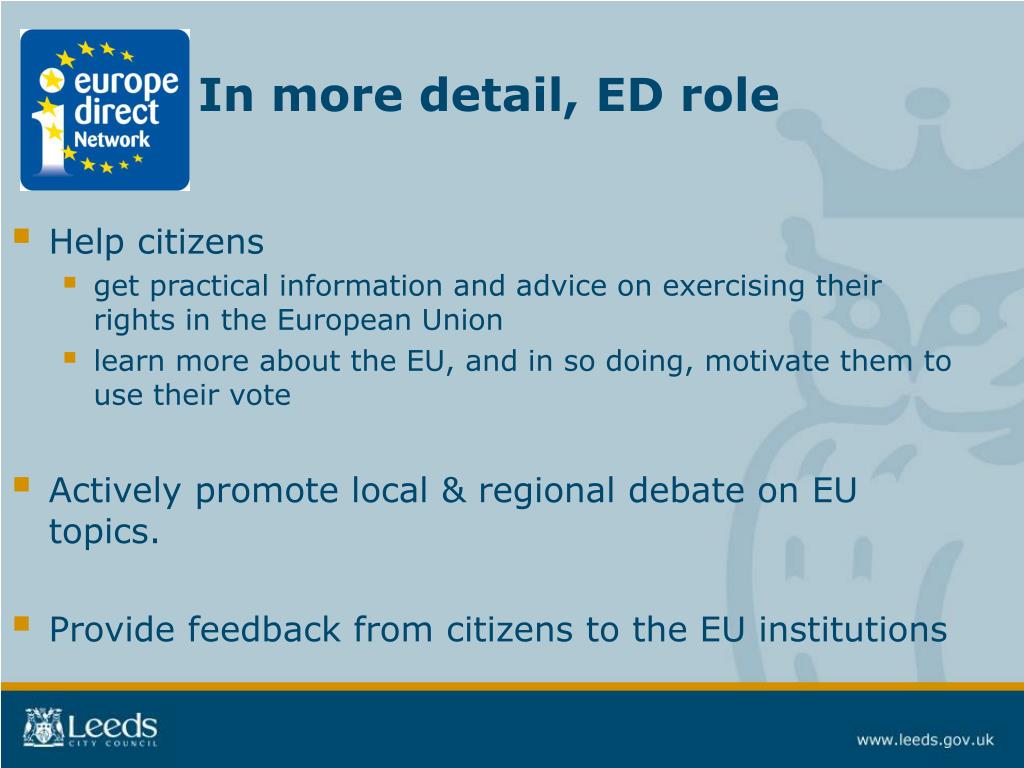 europe direct Network

In more detail, ED role

- Help citizens
  - get practical information and advice on exercising their rights in the European Union
  - learn more about the EU, and in so doing, motivate them to use their vote

- Actively promote local & regional debate on EU topics.

- Provide feedback from citizens to the EU institutions

Leeds CITY COUNCIL

www.leeds.gov.uk